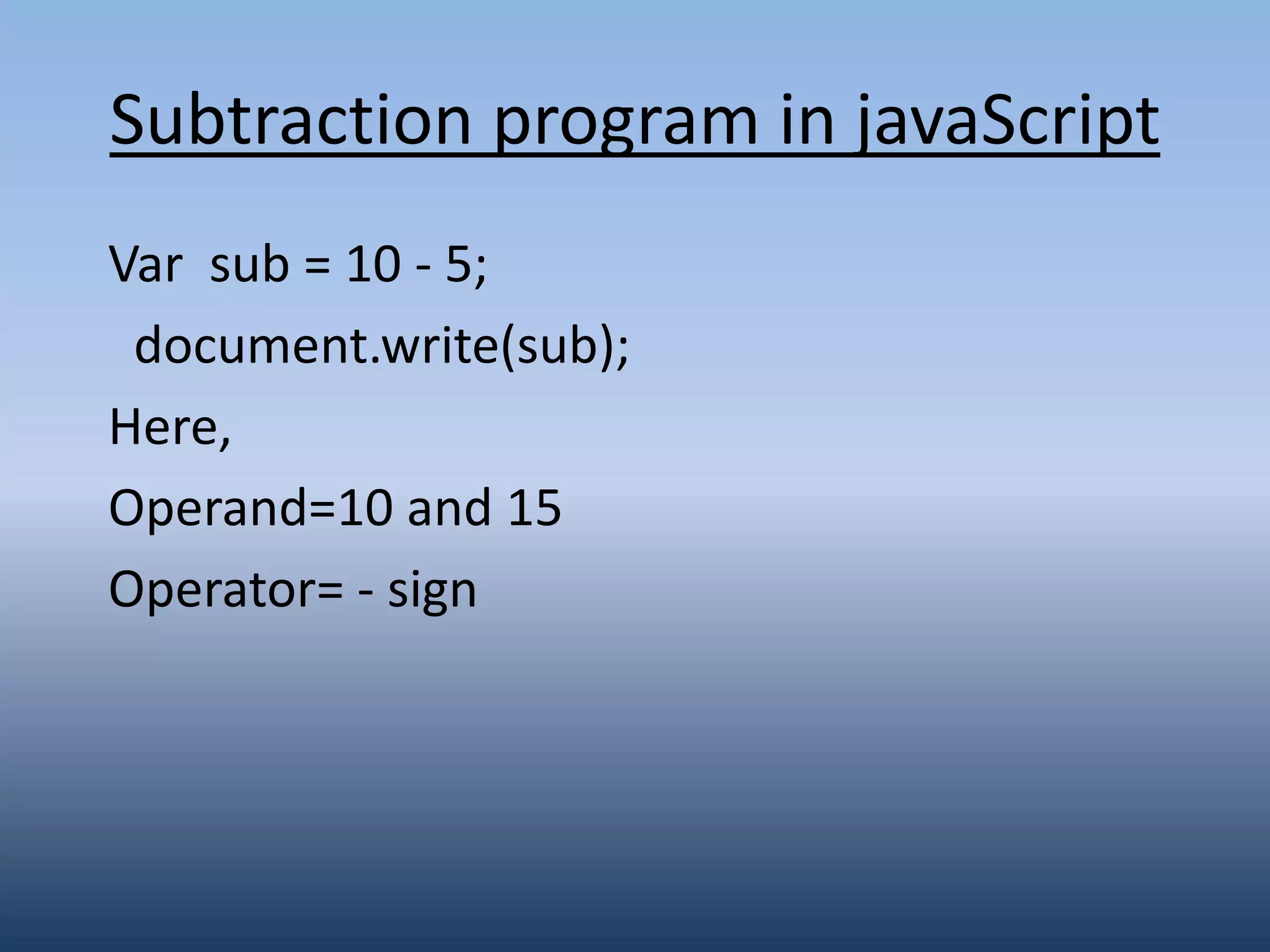 Subtraction program in javaScript

Var sub = 10 - 5;

document.write(sub);

Here,

Operand=10 and 15

Operator= - sign